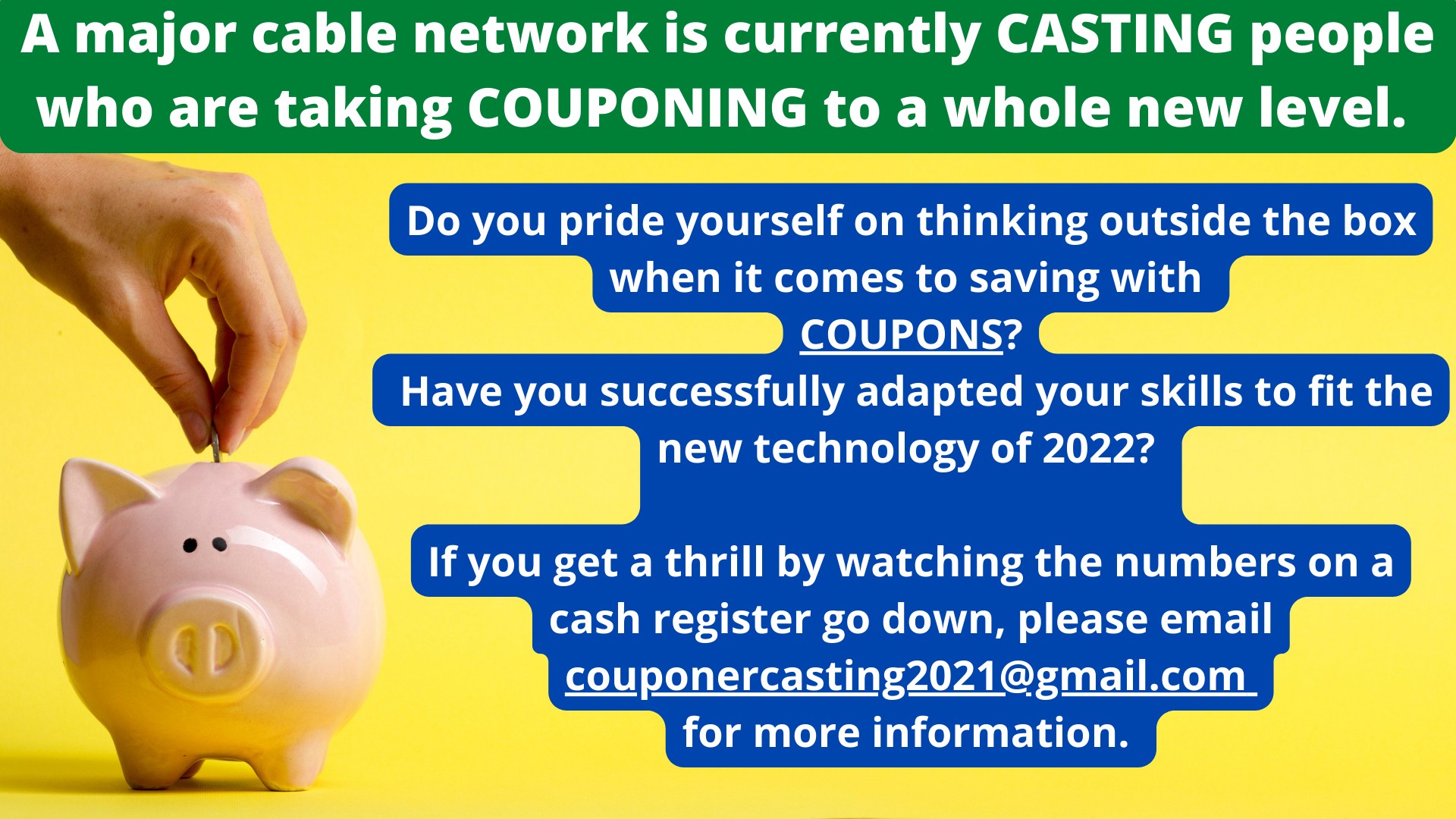 A major cable network is currently CASTING people who are taking COUPONING to a whole new level.

Do you pride yourself on thinking outside the box when it comes to saving with COUPONS?
Have you successfully adapted your skills to fit the new technology of 2022?

If you get a thrill by watching the numbers on a cash register go down, please email couponercasting2021@gmail.com for more information.